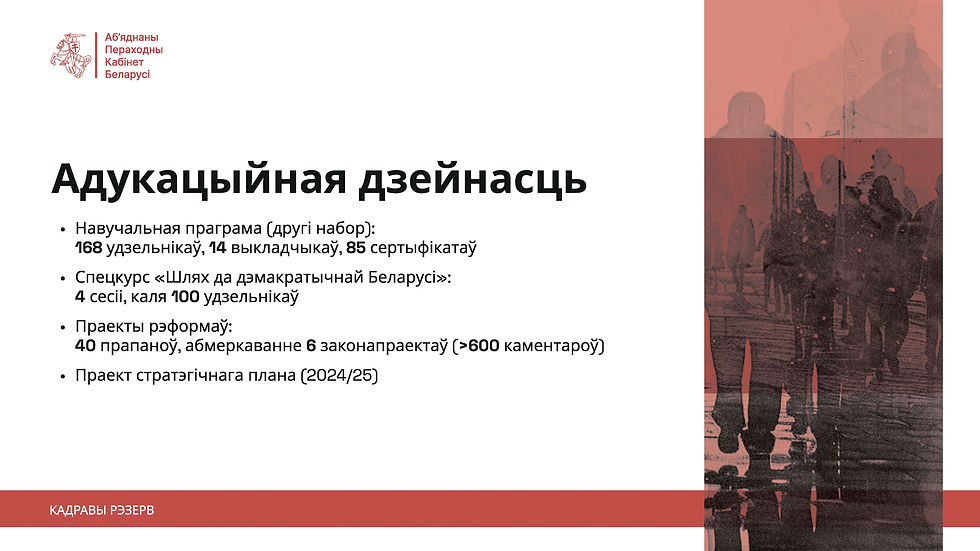 Аб'яднаны
Пераходны
Кабінет
Беларусі

Адукацыйная дзейнасць

• Навучальная праграма (другі набор):
168 удзельнікаў, 14 выкладчыкаў, 85 сертыфікатаў

• Спецкурс «Шлях да дэмакратычнай Беларусі»:
4 сесіі, каля 100 удзельнікаў

• Праекты рэформаў:
40 прапаноў, абмеркаванне 6 законапраектаў (>600 каментароў)

• Праект стратэгічнага плана (2024/25)

КАДРАВЫ РЭЗЕРВ